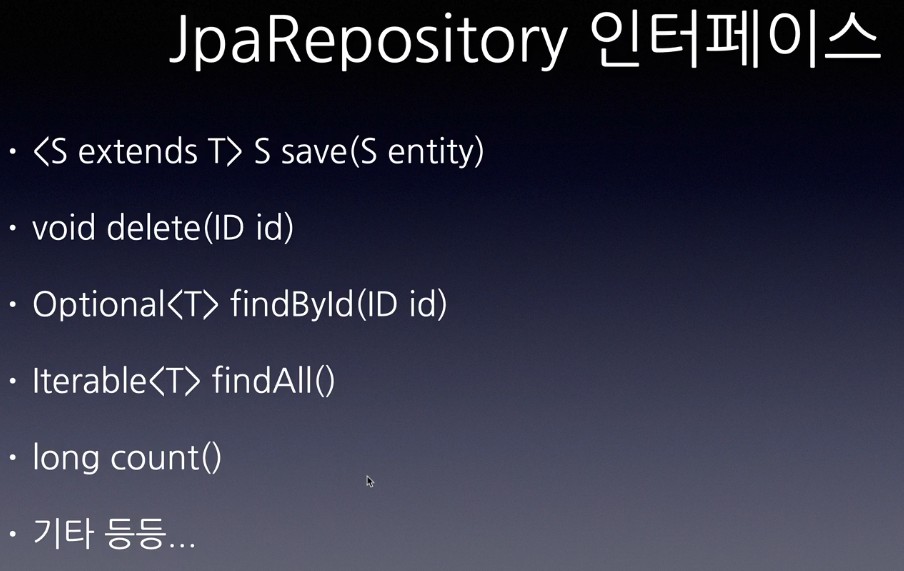 JpaRepository 인터페이스

• <S extends T> S save(S entity)

• void delete(ID id)

• Optional<T> findById(ID id)

• Iterable<T> findAll()

• long count()

• 기타 등등...